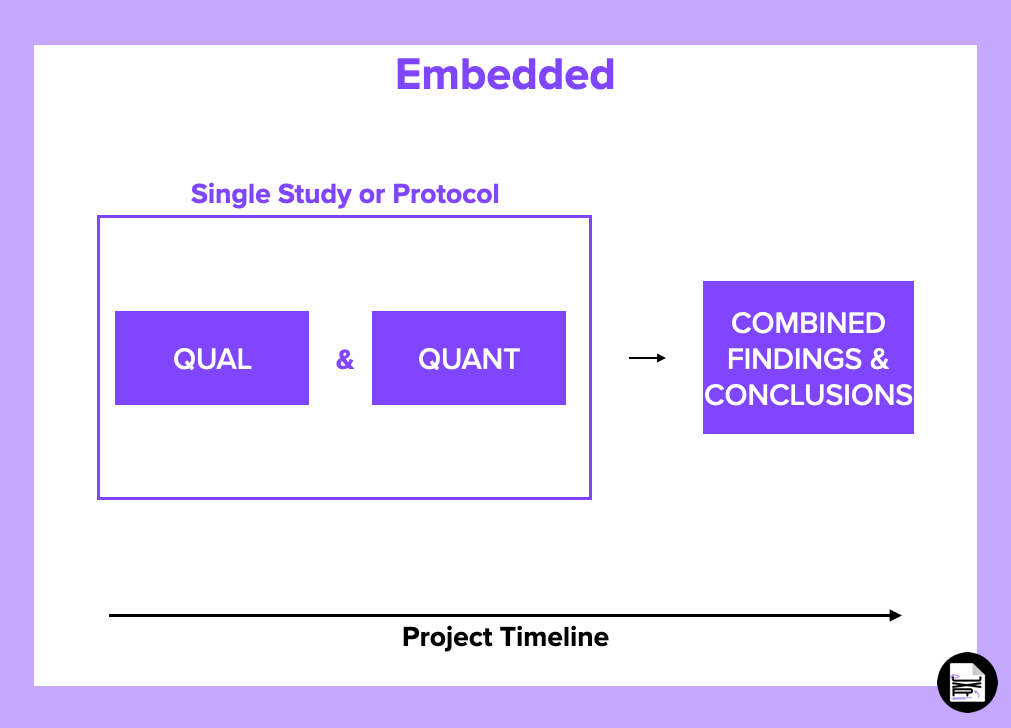 Embedded

Single Study or Protocol

QUAL & QUANT

COMBINED FINDINGS & CONCLUSIONS

Project Timeline